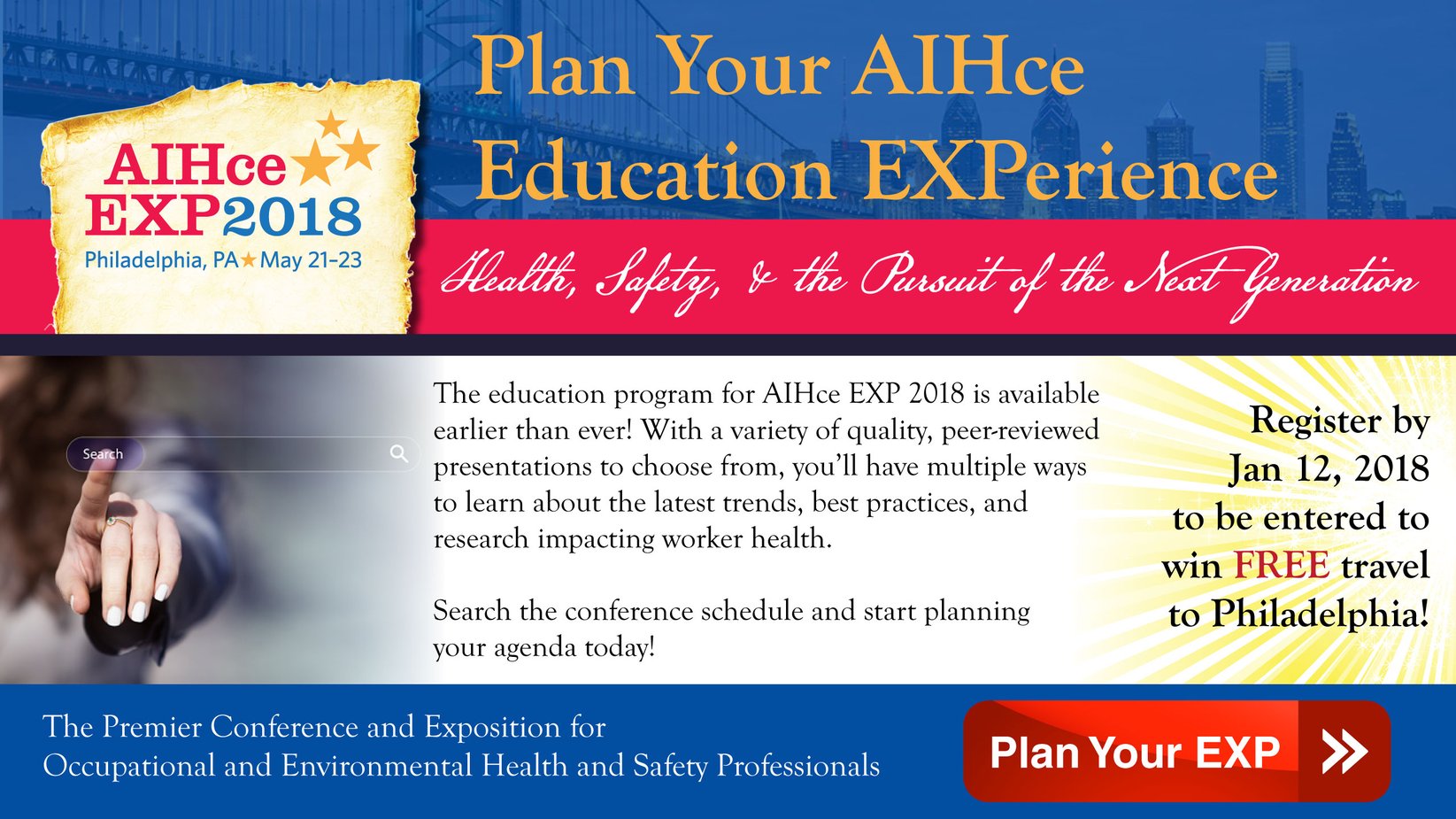 AIHce EXP2018
Philadelphia, PA ★ May 21–23

Plan Your AIHce Education EXPerience

Health, Safety, & the Pursuit of the Next Generation

Search

The education program for AIHce EXP 2018 is available earlier than ever! With a variety of quality, peer-reviewed presentations to choose from, you'll have multiple ways to learn about the latest trends, best practices, and research impacting worker health.

Search the conference schedule and start planning your agenda today!

Register by Jan 12, 2018 to be entered to win FREE travel to Philadelphia!

The Premier Conference and Exposition for Occupational and Environmental Health and Safety Professionals

Plan Your EXP